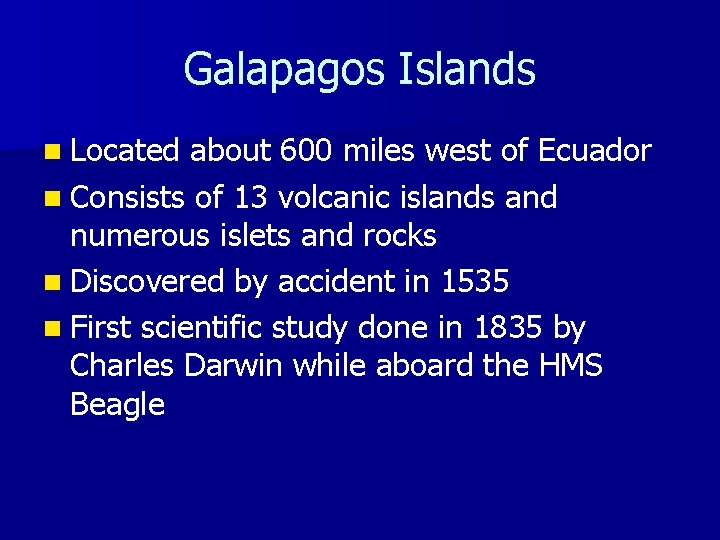 Galapagos Islands

- Located about 600 miles west of Ecuador
- Consists of 13 volcanic islands and numerous islets and rocks
- Discovered by accident in 1535
- First scientific study done in 1835 by Charles Darwin while aboard the HMS Beagle